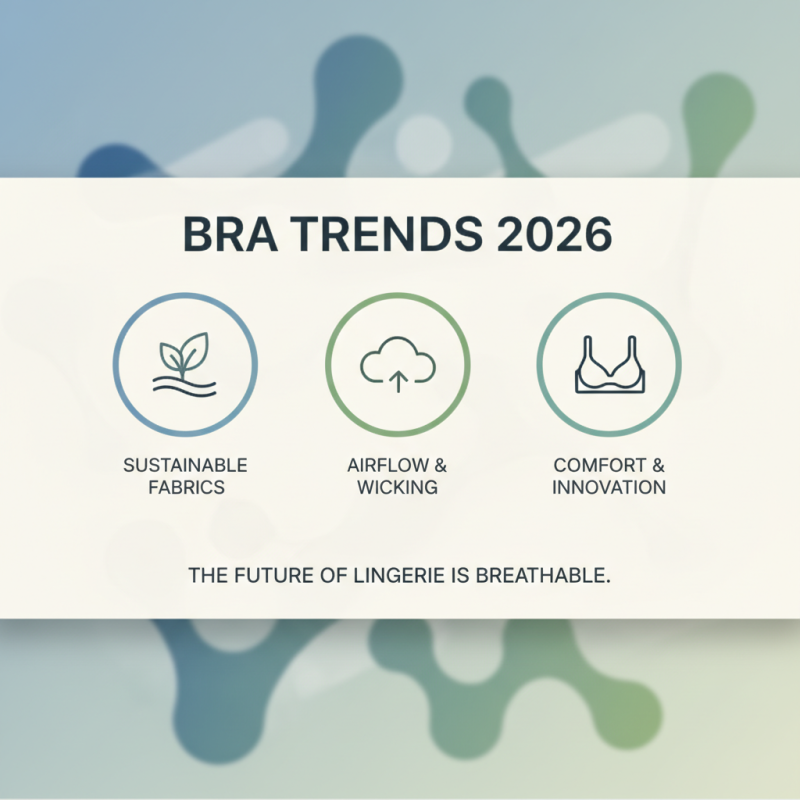 BRA TRENDS 2026

SUSTAINABLE FABRICS

AIRFLOW & WICKING

COMFORT & INNOVATION

THE FUTURE OF LINGERIE IS BREATHABLE.